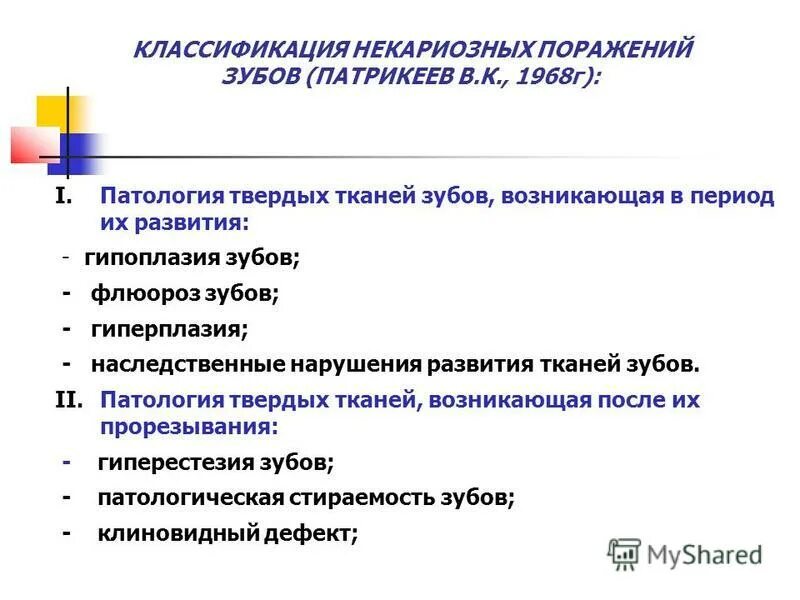 КЛАССИФИКАЦИЯ НЕКАРИОЗНЫХ ПОРАЖЕНИЙ ЗУБОВ (ПАТРИКЕЕВ В.К., 1968г):

I. Патология твердых тканей зубов, возникающая в период их развития:

- гипоплазия зубов;
- флюороз зубов;
- гиперплазия;
- наследственные нарушения развития тканей зубов.

II. Патология твердых тканей, возникающая после их прорезывания:

- гиперестезия зубов;
- патологическая стираемость зубов;
- клиновидный дефект;

MyShared